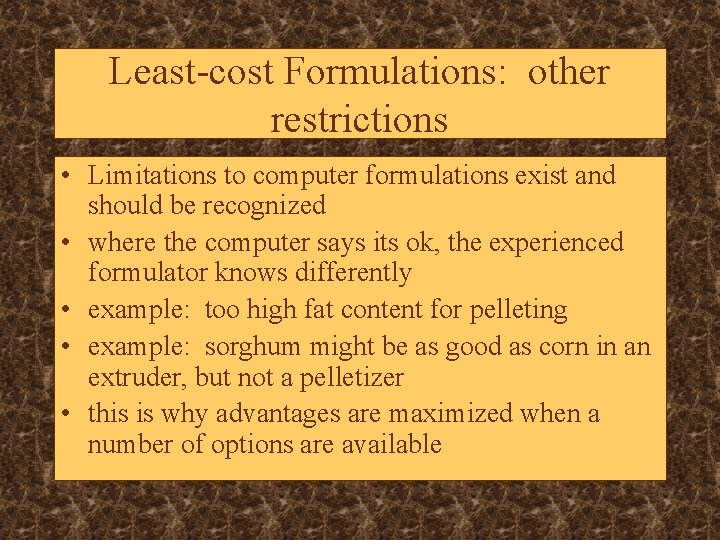 Least-cost Formulations: other restrictions

• Limitations to computer formulations exist and should be recognized
• where the computer says its ok, the experienced formulator knows differently
• example: too high fat content for pelleting
• example: sorghum might be as good as corn in an extruder, but not a pelletizer
• this is why advantages are maximized when a number of options are available